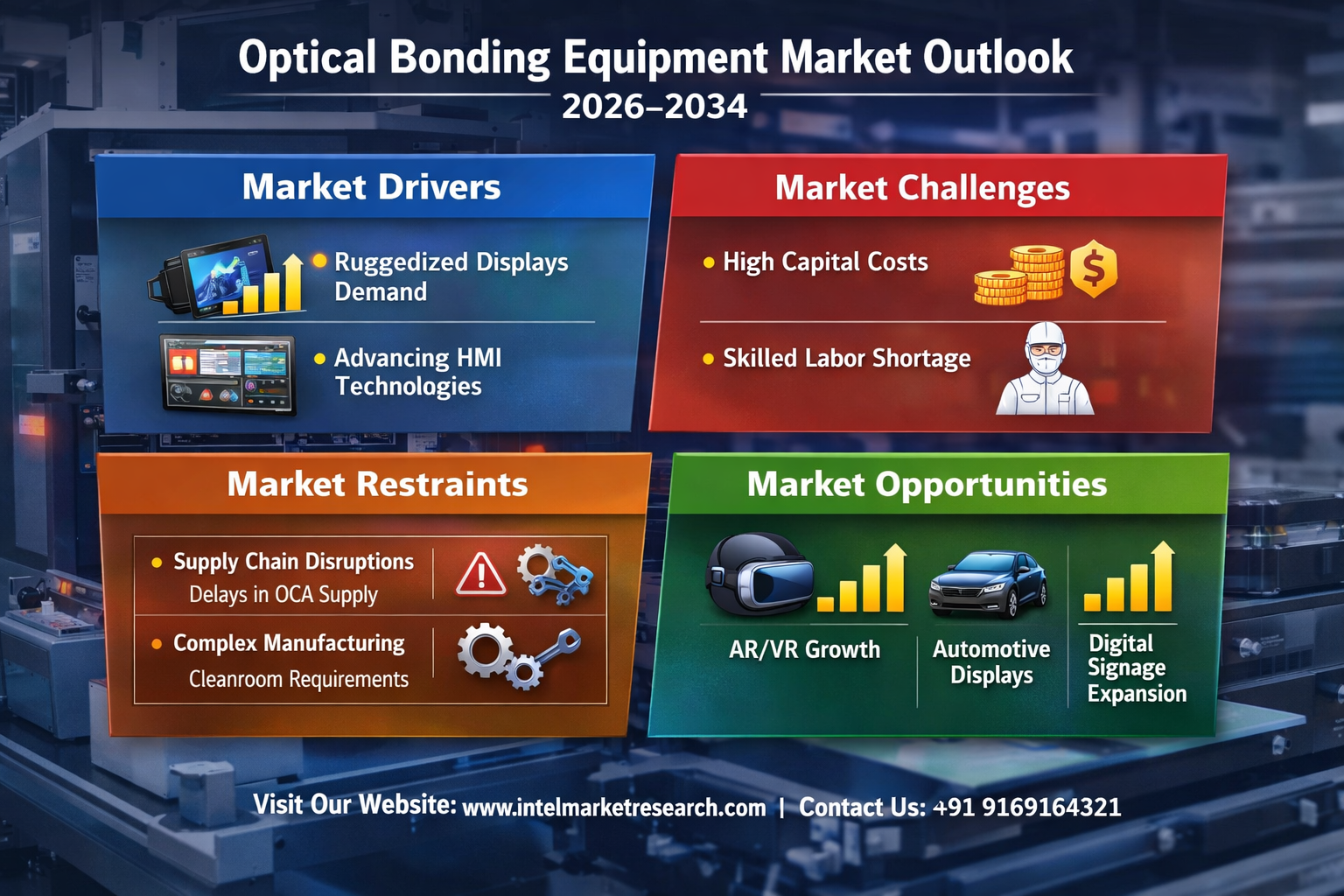 Optical Bonding Equipment Market Outlook
2026–2034

Market Drivers

• Ruggedized Displays Demand

• Advancing HMI Technologies

Market Challenges

• High Capital Costs

$

• Skilled Labor Shortage

Market Restraints

• Supply Chain Disruptions
Delays in OCA Supply

• Complex Manufacturing
Cleanroom Requirements

Market Opportunities

AR/VR Growth

Automotive Displays

Digital Signage Expansion

Visit Our Website: www.intelmarketresearch.com | Contact Us: +91 9169164321